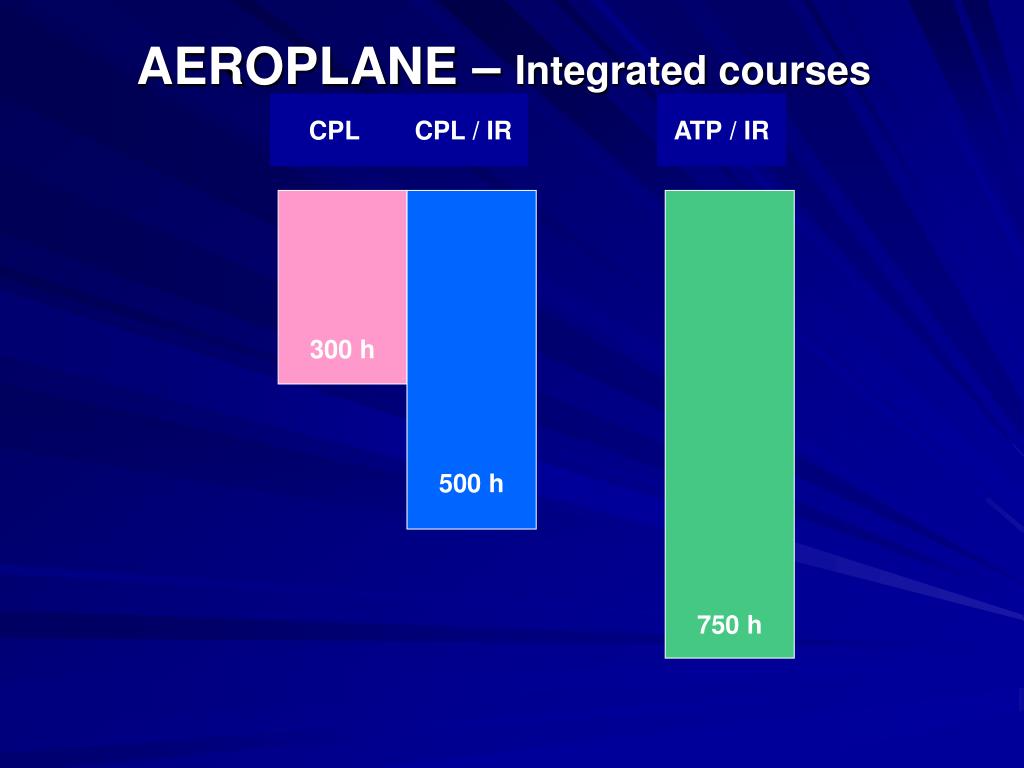 AEROPLANE – Integrated courses

CPL CPL / IR ATP / IR

300 h

500 h

750 h